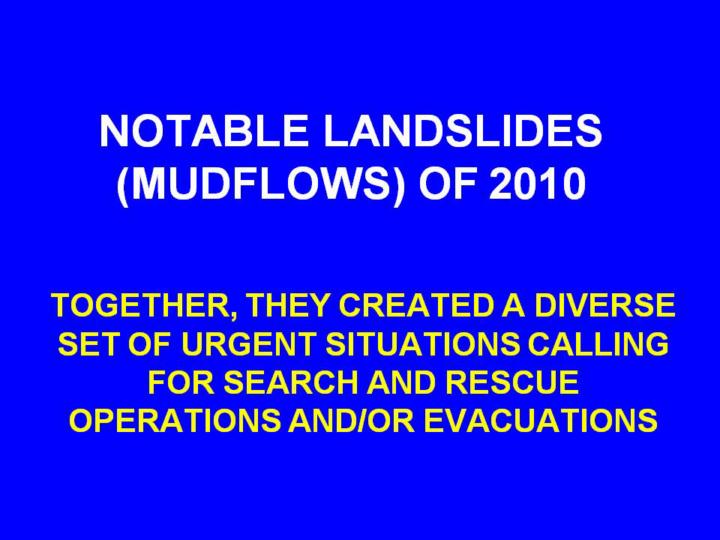 NOTABLE LANDSLIDES (MUDFLOWS) OF 2010

TOGETHER, THEY CREATED A DIVERSE SET OF URGENT SITUATIONS CALLING FOR SEARCH AND RESCUE OPERATIONS AND/OR EVACUATIONS